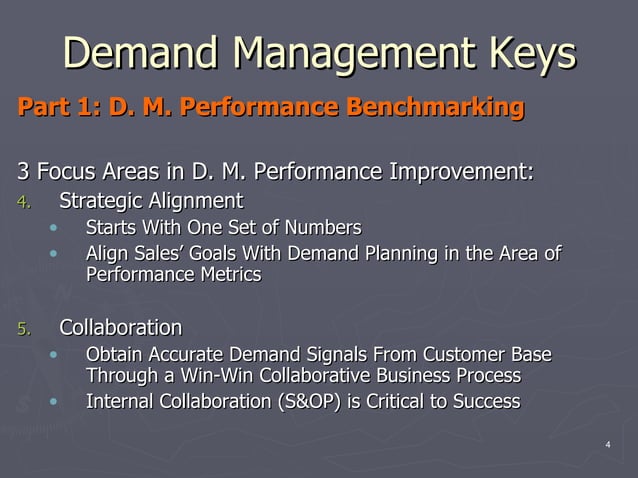 Demand Management Keys

Part 1: D. M. Performance Benchmarking

3 Focus Areas in D. M. Performance Improvement:

4. Strategic Alignment
 • Starts With One Set of Numbers
 • Align Sales' Goals With Demand Planning in the Area of Performance Metrics

5. Collaboration
 • Obtain Accurate Demand Signals From Customer Base Through a Win-Win Collaborative Business Process
 • Internal Collaboration (S&OP) is Critical to Success

4